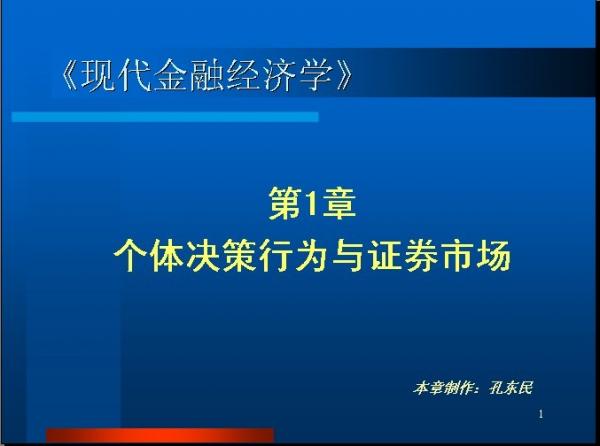 《现代金融经济学》

第1章
个体决策行为与证券市场

本章制作：孔东民

1